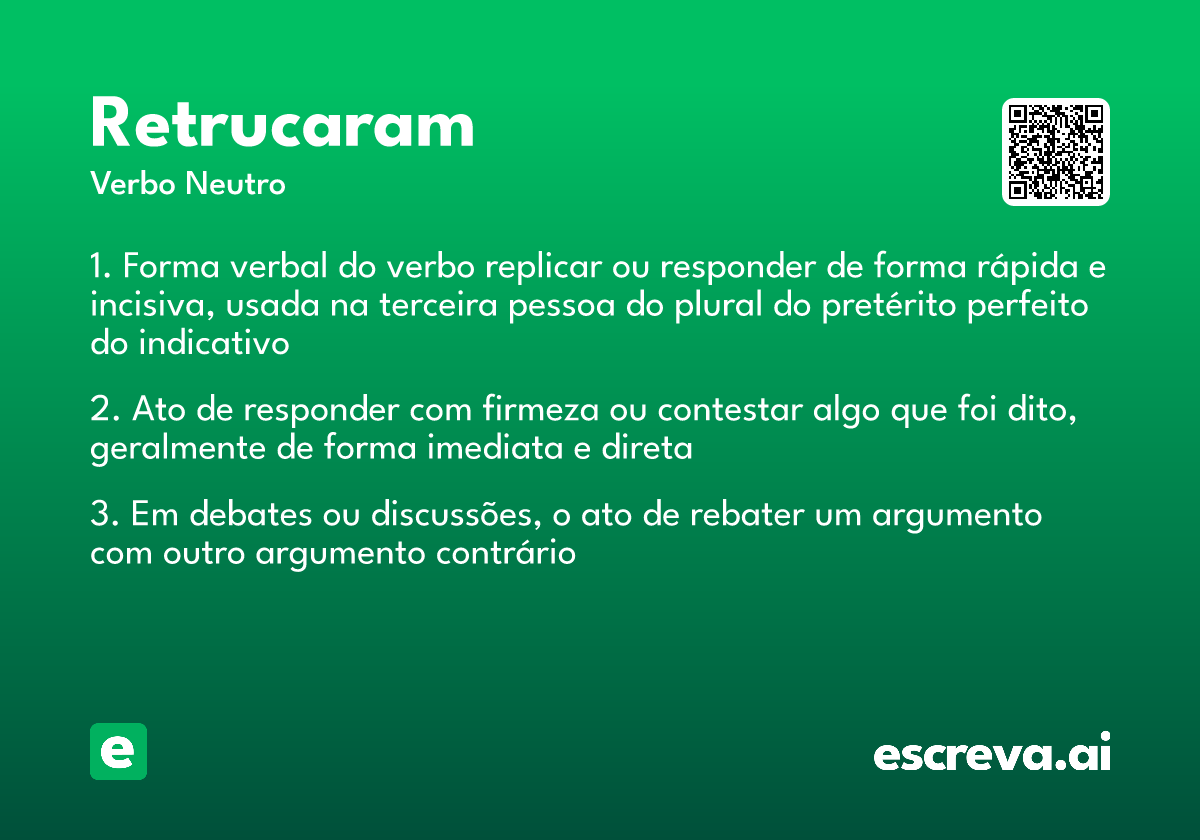 Retrucaram

Verbo Neutro

1. Forma verbal do verbo replicar ou responder de forma rápida e incisiva, usada na terceira pessoa do plural do pretérito perfeito do indicativo

2. Ato de responder com firmeza ou contestar algo que foi dito, geralmente de forma imediata e direta

3. Em debates ou discussões, o ato de rebater um argumento com outro argumento contrário

e

escreva.ai